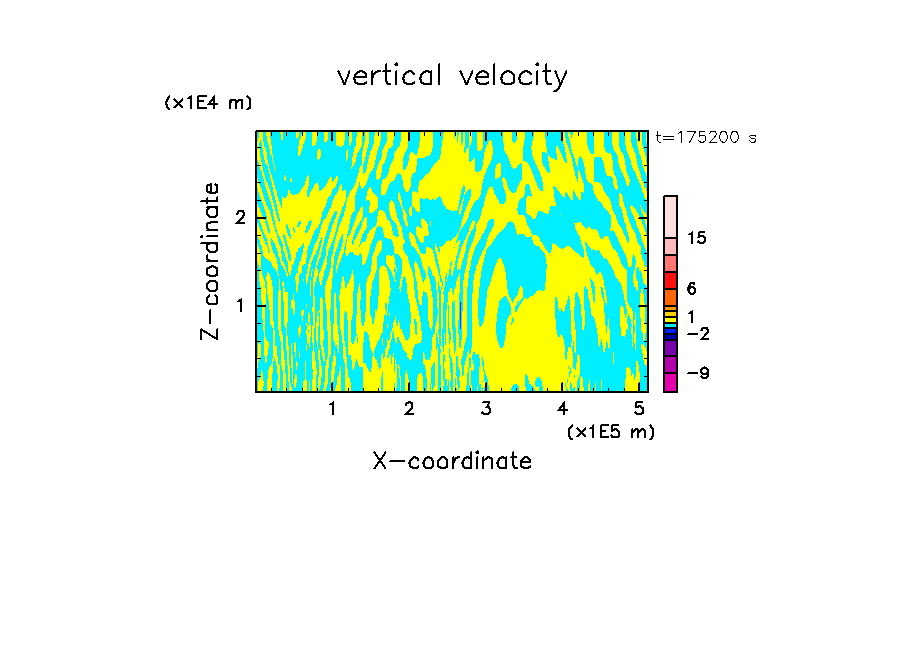 vertical velocity

(x1E4 m)

t=175200 s

Z-coordinate

2

1

15

6

1

−2

−9

1 2 3 4 5

(x1E5 m)

X-coordinate